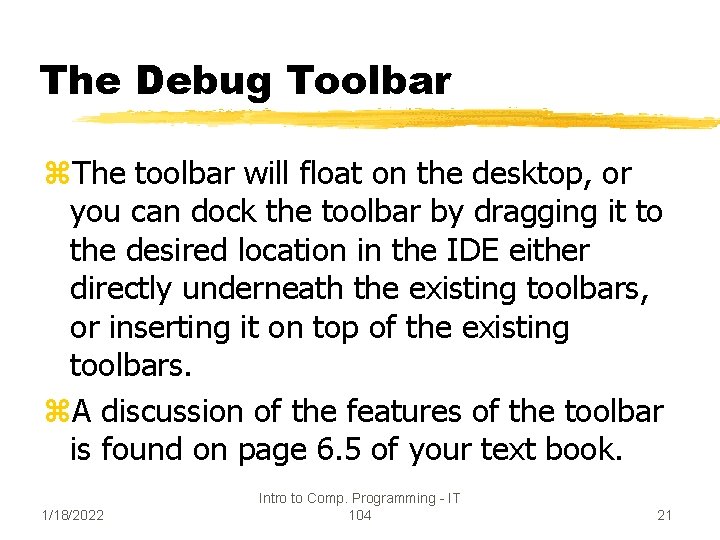 The Debug Toolbar

⌘The toolbar will float on the desktop, or you can dock the toolbar by dragging it to the desired location in the IDE either directly underneath the existing toolbars, or inserting it on top of the existing toolbars.

⌘A discussion of the features of the toolbar is found on page 6.5 of your text book.

1/18/2022

Intro to Comp. Programming - IT 104

21